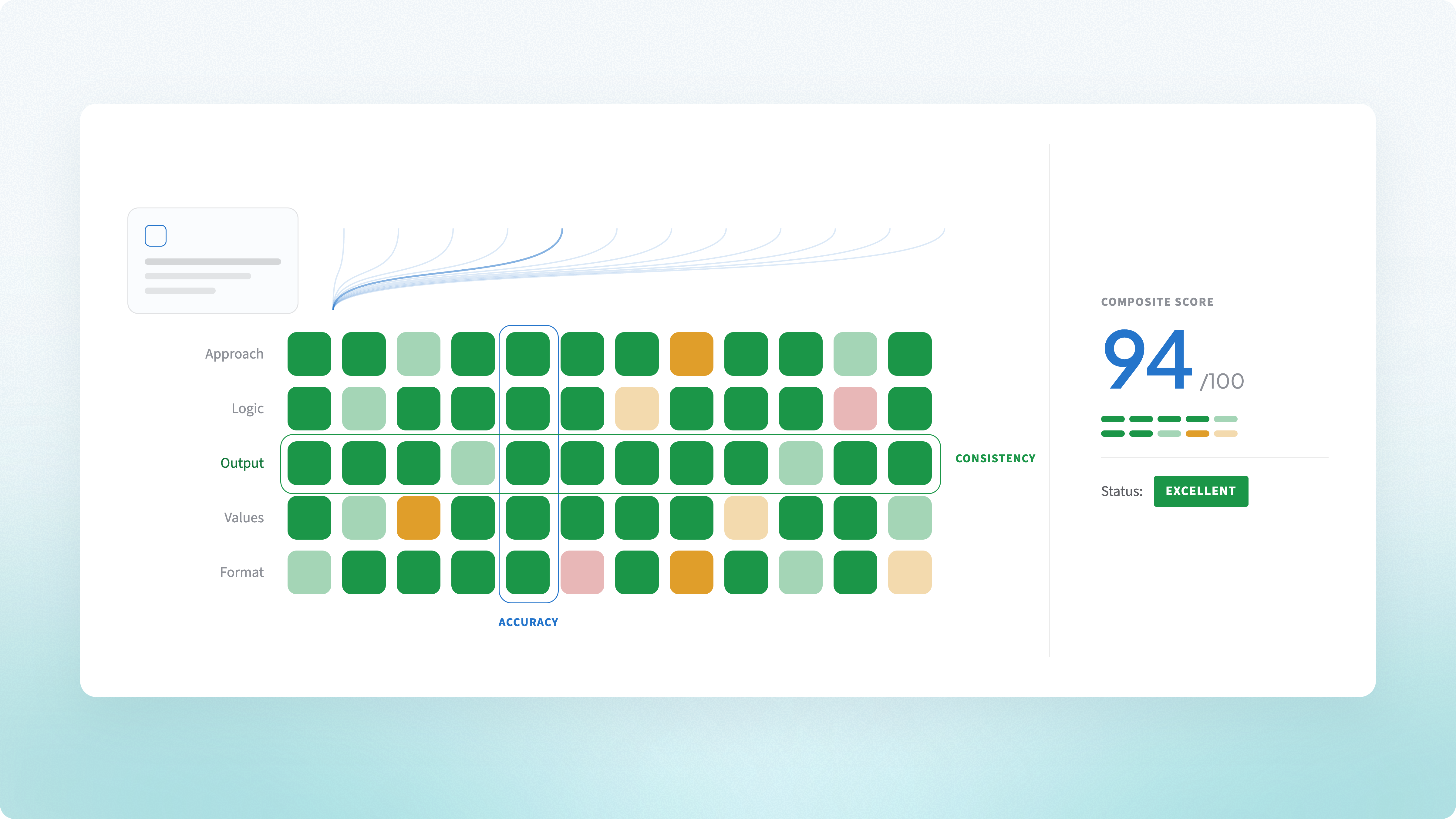 Approach

Logic

Output

Values

Format

CONSISTENCY

ACCURACY

COMPOSITE SCORE

94 /100

Status: EXCELLENT